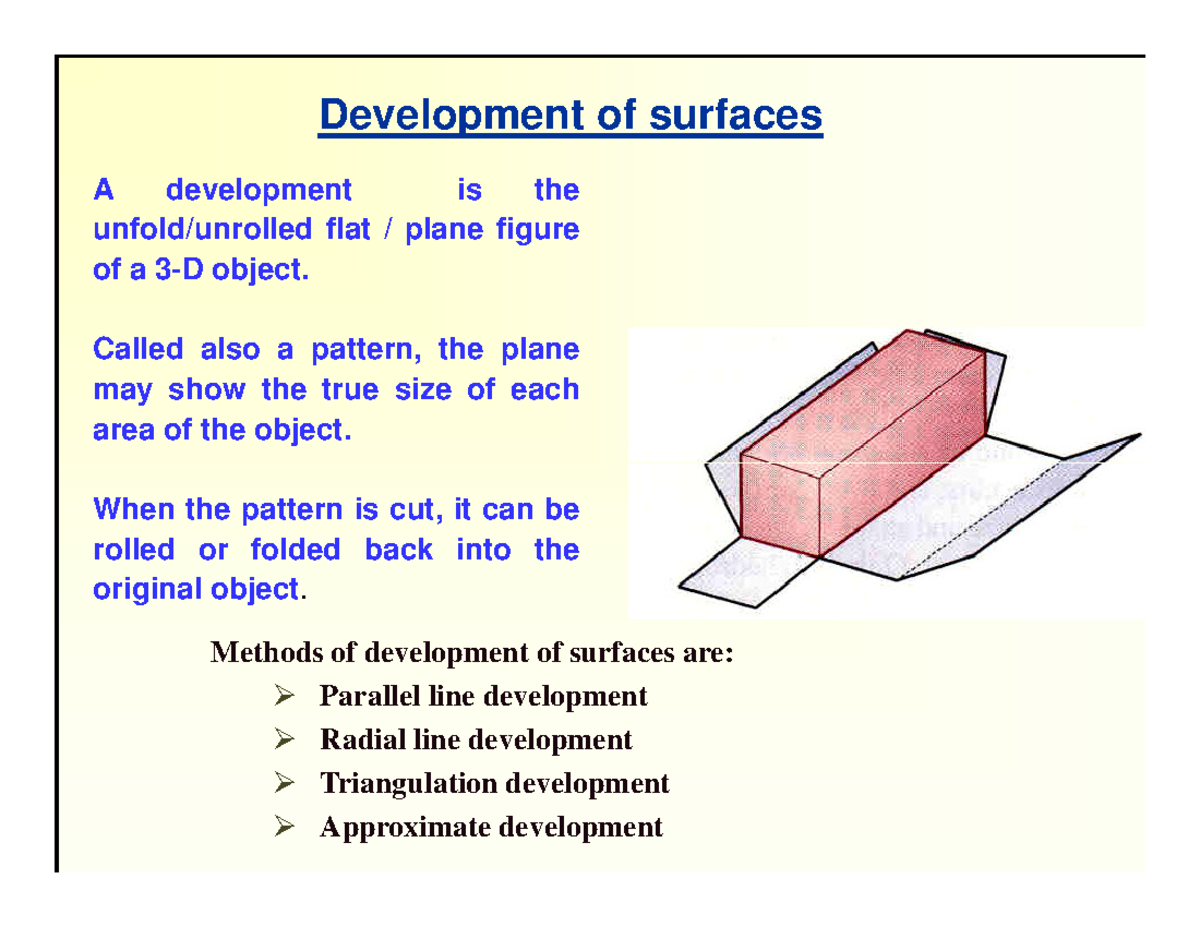 Development of surfaces

A development is the unfold/unrolled flat / plane figure of a 3-D object.

Called also a pattern, the plane may show the true size of each area of the object.

When the pattern is cut, it can be rolled or folded back into the original object.

Methods of development of surfaces are:
➢ Parallel line development
➢ Radial line development
➢ Triangulation development
➢ Approximate development